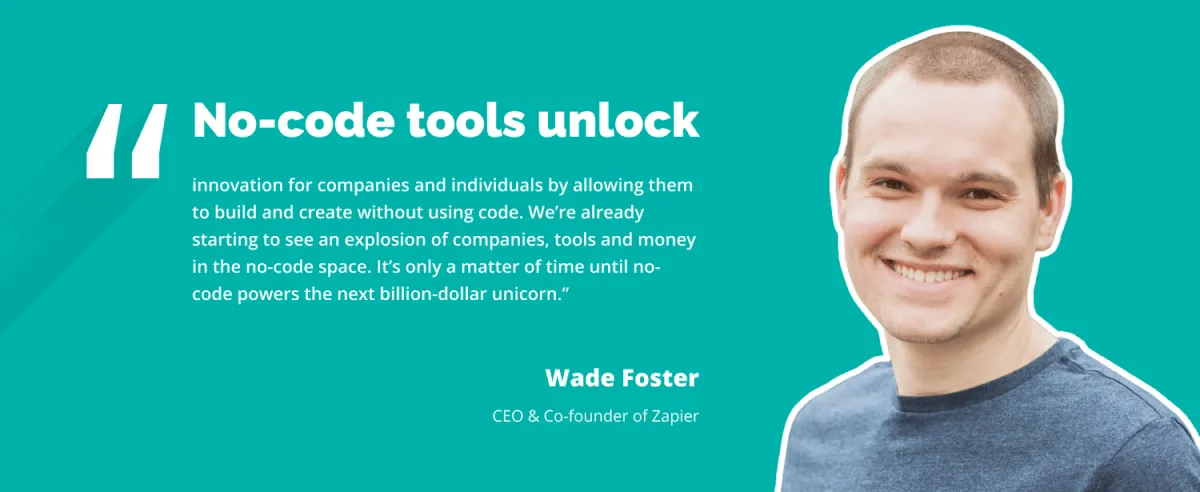 “ No-code tools unlock

innovation for companies and individuals by allowing them to build and create without using code. We’re already starting to see an explosion of companies, tools and money in the no-code space. It’s only a matter of time until no-code powers the next billion-dollar unicorn.”

Wade Foster

CEO & Co-founder of Zapier